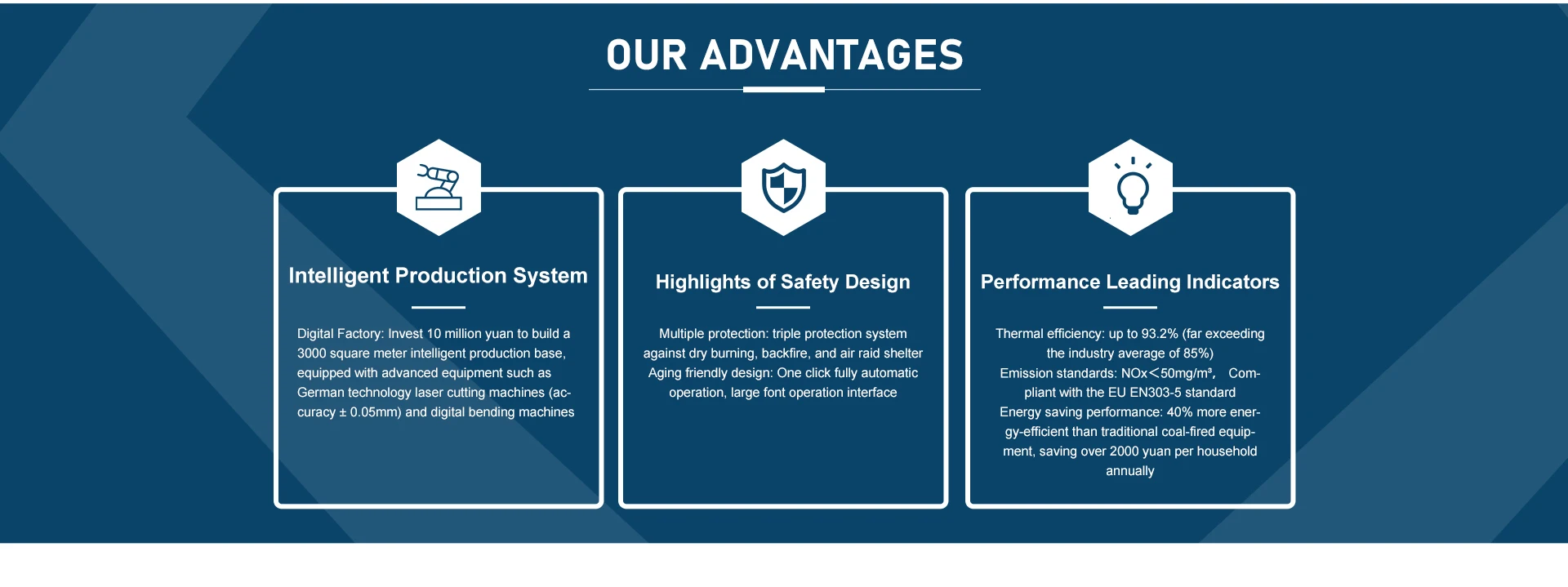 OUR ADVANTAGES

Intelligent Production System

Digital Factory: Invest 10 million yuan to build a 3000 square meter intelligent production base, equipped with advanced equipment such as German technology laser cutting machines (accuracy ± 0.05mm) and digital bending machines

Highlights of Safety Design

Multiple protection: triple protection system against dry burning, backfire, and air raid shelter
Aging friendly design: One click fully automatic operation, large font operation interface

Performance Leading Indicators

Thermal efficiency: up to 93.2% (far exceeding the industry average of 85%)
Emission standards: NOx＜50mg/m³， Compliant with the EU EN303-5 standard
Energy saving performance: 40% more energy-efficient than traditional coal-fired equipment, saving over 2000 yuan per household annually